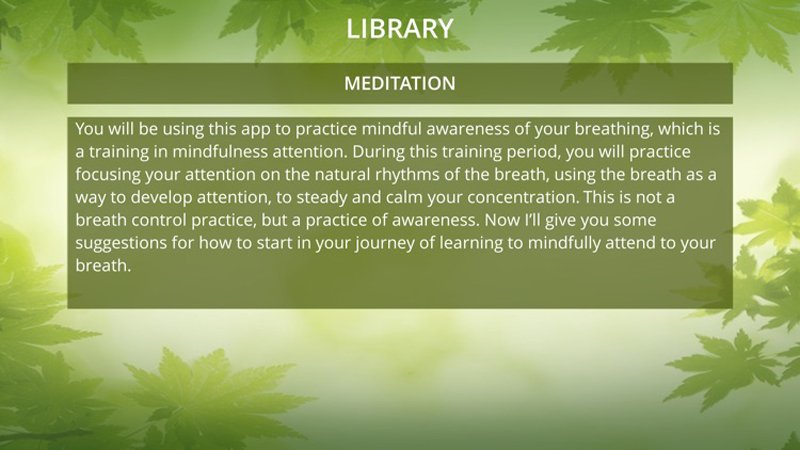 LIBRARY

MEDITATION

You will be using this app to practice mindful awareness of your breathing, which is a training in mindfulness attention. During this training period, you will practice focusing your attention on the natural rhythms of the breath, using the breath as a way to develop attention, to steady and calm your concentration. This is not a breath control practice, but a practice of awareness. Now I'll give you some suggestions for how to start in your journey of learning to mindfully attend to your breath.